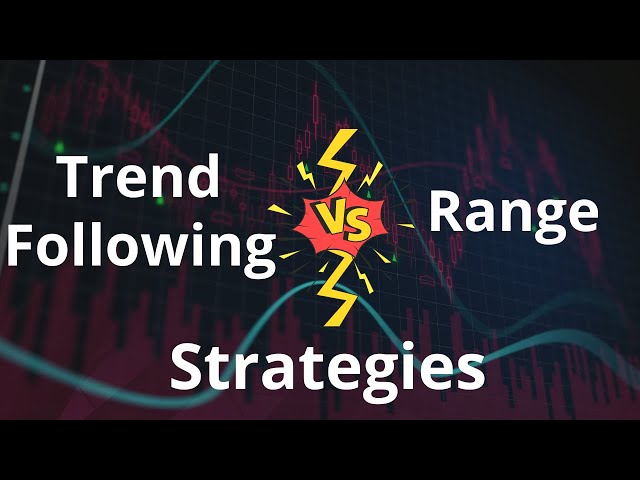 Trend Following

VS

Range

Strategies